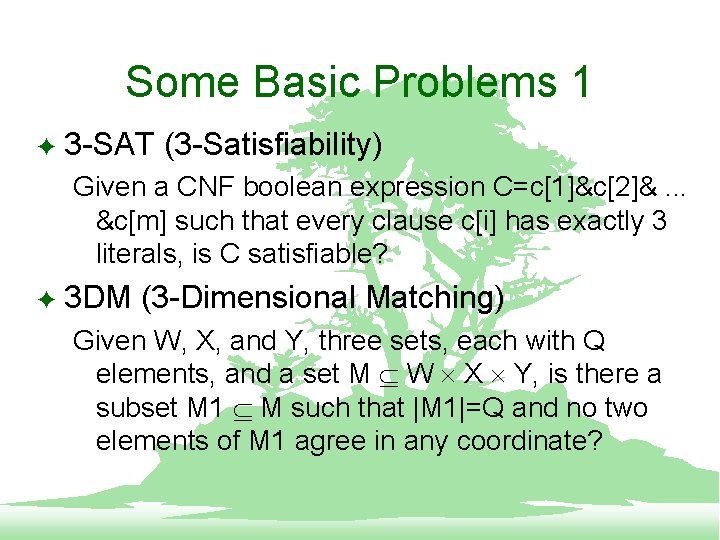 Some Basic Problems 1

✦ 3-SAT (3-Satisfiability)

Given a CNF boolean expression C=c[1]&c[2]& ... &c[m] such that every clause c[i] has exactly 3 literals, is C satisfiable?

✦ 3DM (3-Dimensional Matching)

Given W, X, and Y, three sets, each with Q elements, and a set $M \subseteq W \times X \times Y$, is there a subset $M1 \subseteq M$ such that |M1|=Q and no two elements of M1 agree in any coordinate?